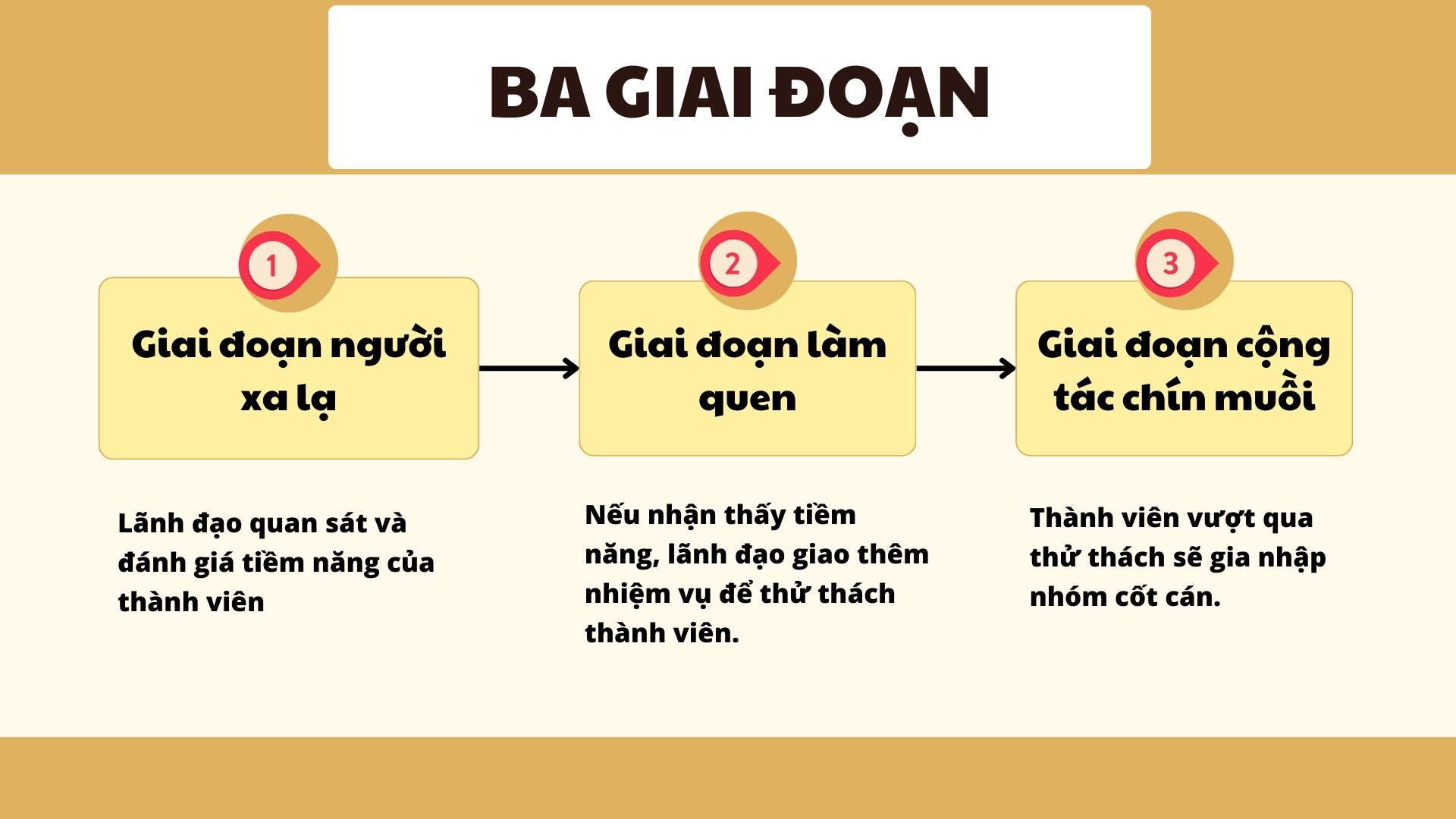 BA GIAI ĐOẠN

1

Giai đoạn người xa lạ

Lãnh đạo quan sát và đánh giá tiềm năng của thành viên

2

Giai đoạn làm quen

Nếu nhận thấy tiềm năng, lãnh đạo giao thêm nhiệm vụ để thử thách thành viên.

3

Giai đoạn cộng tác chín muồi

Thành viên vượt qua thử thách sẽ gia nhập nhóm cốt cán.